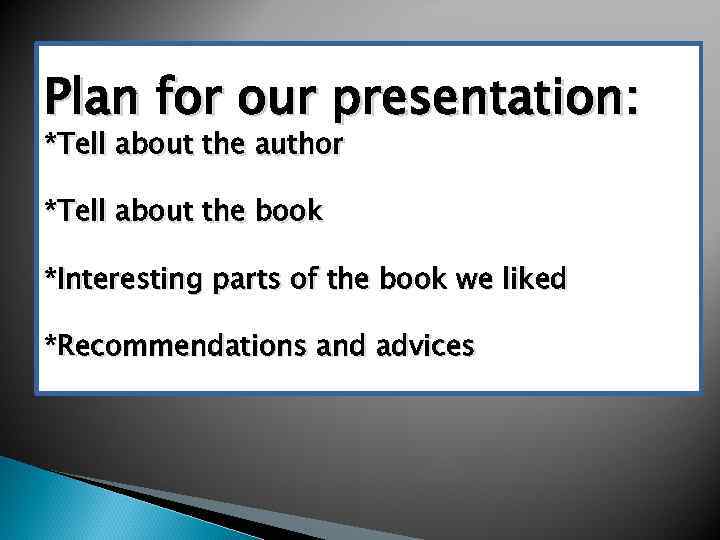 Plan for our presentation:
*Tell about the author

*Tell about the book

*Interesting parts of the book we liked

*Recommendations and advices